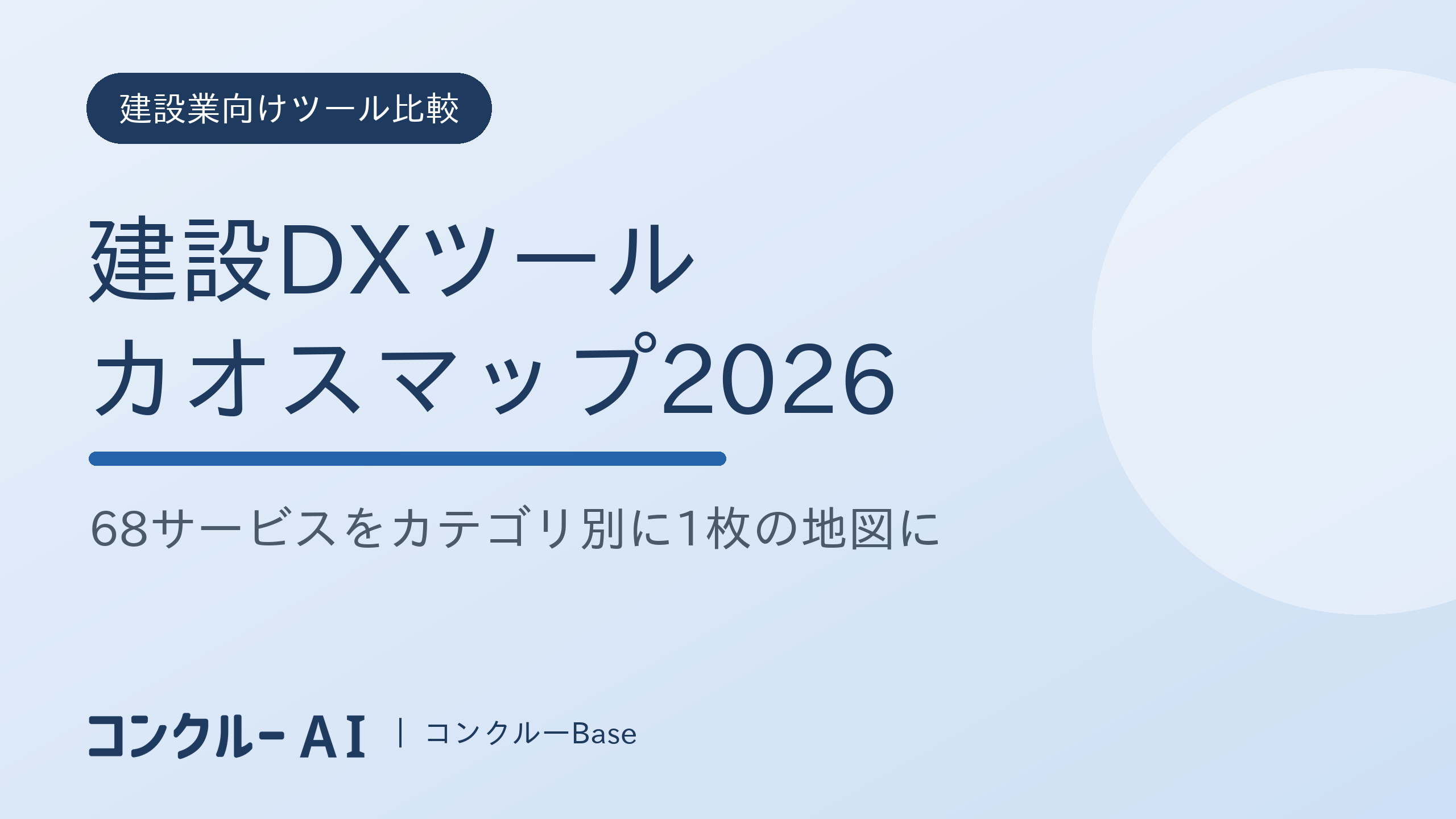 建設業向けツール比較

建設DXツール
カオスマップ2026

68サービスをカテゴリ別に1枚の地図に

コンクルー AI | コンクルーBase